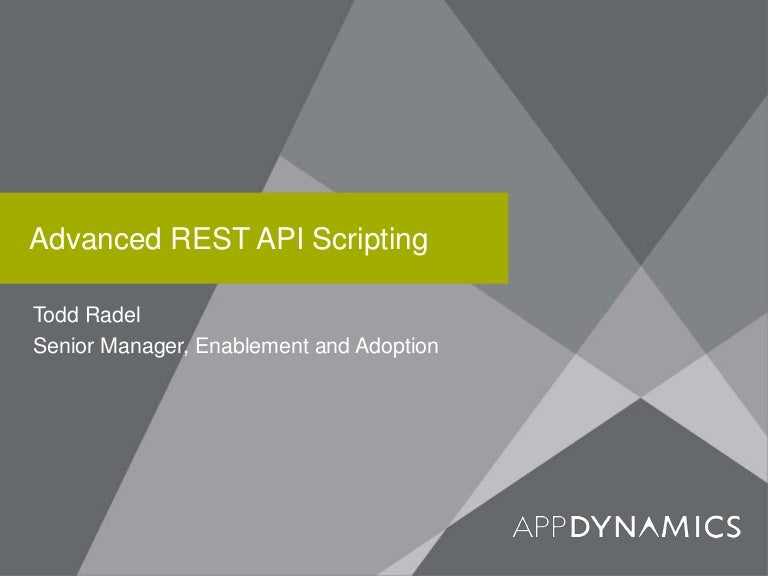 Advanced REST API Scripting

Todd Radel
Senior Manager, Enablement and Adoption

APPDYNAMICS